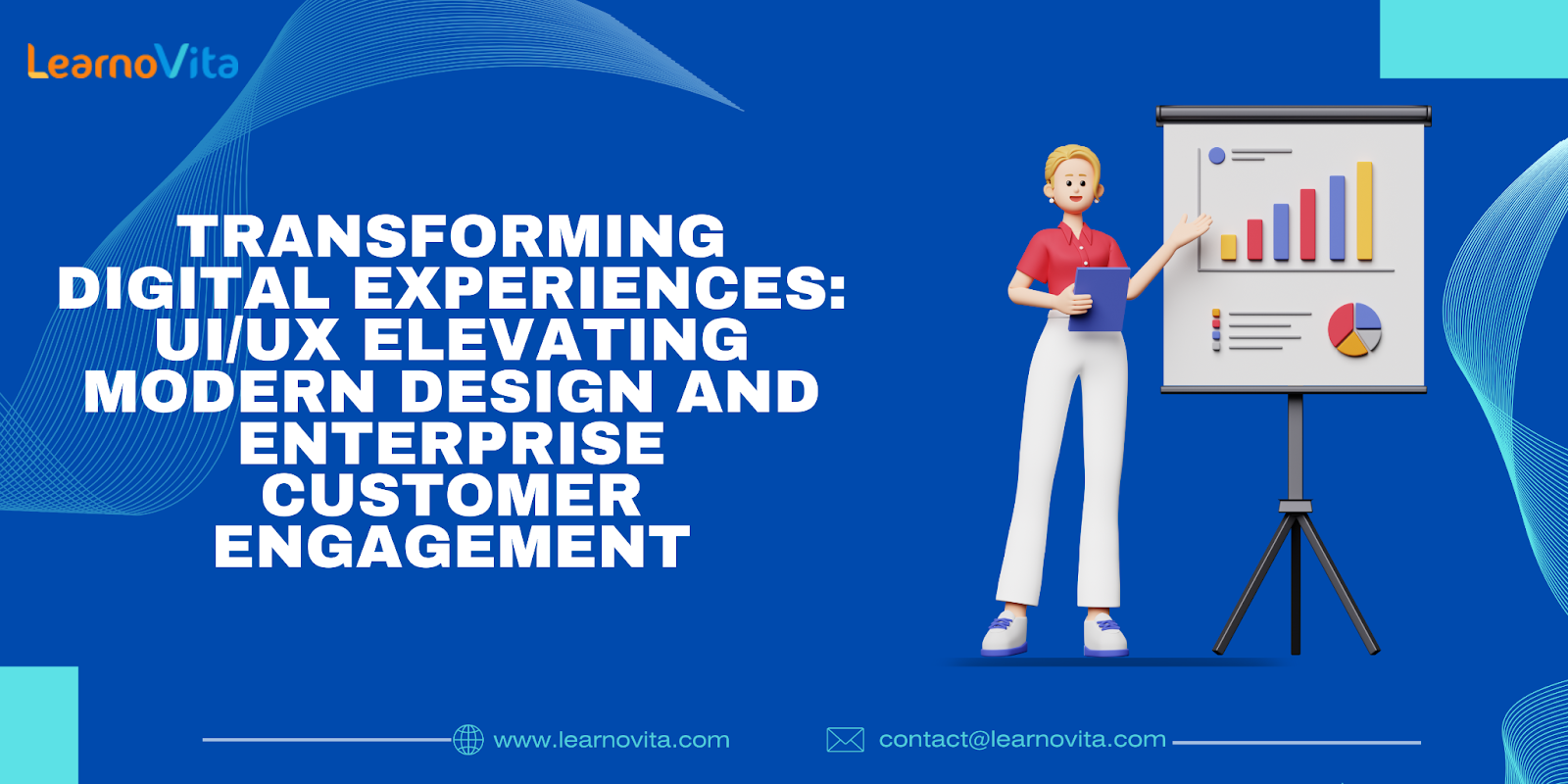 LearnoVita

TRANSFORMING DIGITAL EXPERIENCES: UI/UX ELEVATING MODERN DESIGN AND ENTERPRISE CUSTOMER ENGAGEMENT

www.learnovita.com

contact@learnovita.com